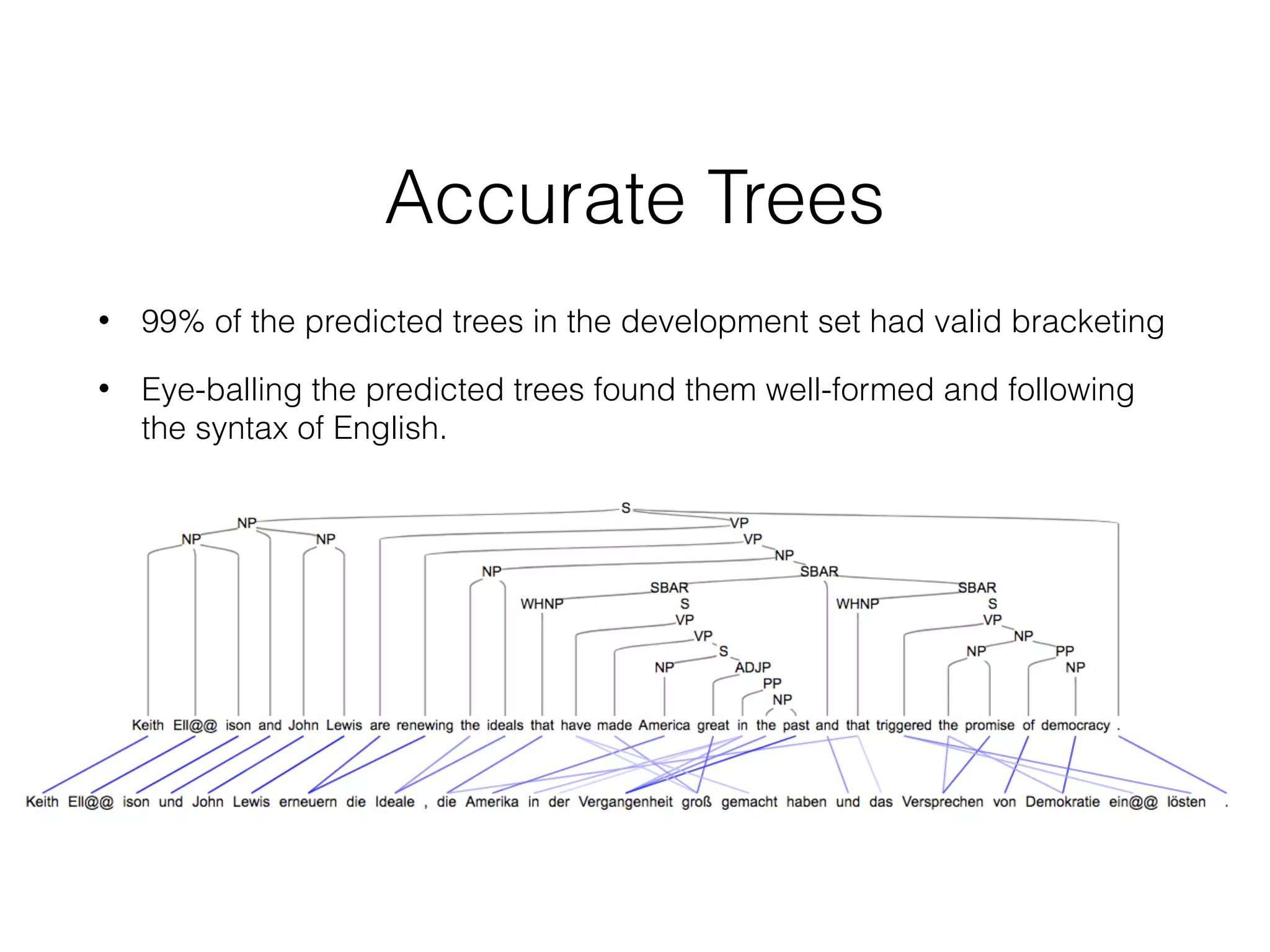 Accurate Trees

• 99% of the predicted trees in the development set had valid bracketing

• Eye-balling the predicted trees found them well-formed and following the syntax of English.

S
NP VP
NP NP VP
NP
NP SBAR
SBAR SBAR
WHNP S WHNP S
VP VP
VP NP
S NP PP
NP ADJP NP
PP
NP

Keith Ell@@ ison and John Lewis are renewing the ideals that have made America great in the past and that triggered the promise of democracy .

Keith Ell@@ ison und John Lewis erneuern die Ideale , die Amerika in der Vergangenheit groß gemacht haben und das Versprechen von Demokratie ein@@ lösten .